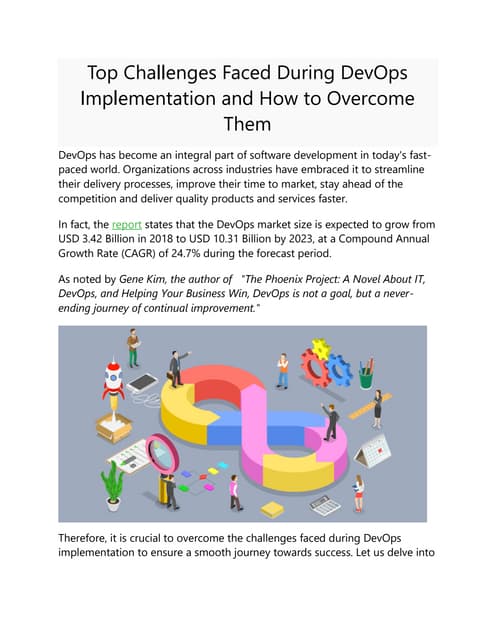 Top Challenges Faced During DevOps Implementation and How to Overcome Them

DevOps has become an integral part of software development in today's fast-paced world. Organizations across industries have embraced it to streamline their delivery processes, improve their time to market, stay ahead of the competition and deliver quality products and services faster.

In fact, the report states that the DevOps market size is expected to grow from USD 3.42 Billion in 2018 to USD 10.31 Billion by 2023, at a Compound Annual Growth Rate (CAGR) of 24.7% during the forecast period.

As noted by Gene Kim, the author of "The Phoenix Project: A Novel About IT, DevOps, and Helping Your Business Win, DevOps is not a goal, but a never-ending journey of continual improvement."

Therefore, it is crucial to overcome the challenges faced during DevOps implementation to ensure a smooth journey towards success. Let us delve into